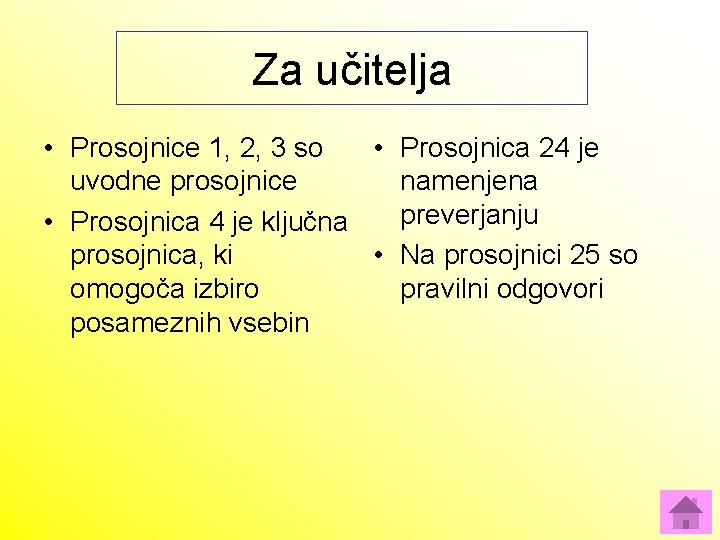 Za učitelja

• Prosojnice 1, 2, 3 so uvodne prosojnice
• Prosojnica 4 je ključna prosojnica, ki omogoča izbiro posameznih vsebin

• Prosojnica 24 je namenjena preverjanju
• Na prosojnici 25 so pravilni odgovori